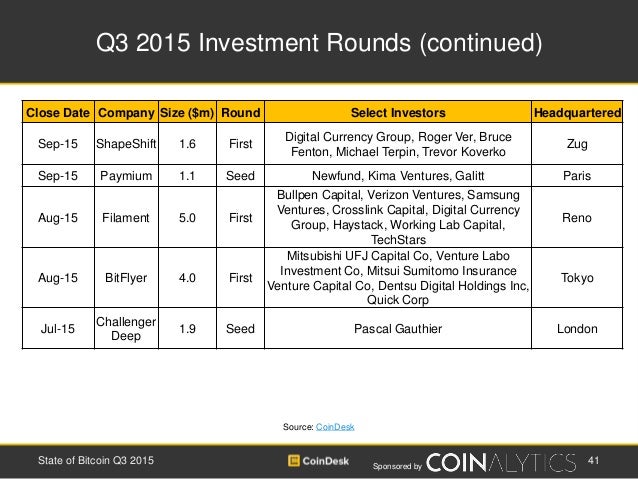 Q3 2015 Investment Rounds (continued)

| Close Date | Company | Size ($m) | Round | Select Investors | Headquartered |
|---|---|---|---|---|---|
| Sep-15 | ShapeShift | 1.6 | First | Digital Currency Group, Roger Ver, Bruce Fenton, Michael Terpin, Trevor Koverko | Zug |
| Sep-15 | Paymium | 1.1 | Seed | Newfund, Kima Ventures, Galitt | Paris |
| Aug-15 | Filament | 5.0 | First | Bullpen Capital, Verizon Ventures, Samsung Ventures, Crosslink Capital, Digital Currency Group, Haystack, Working Lab Capital, TechStars | Reno |
| Aug-15 | BitFlyer | 4.0 | First | Mitsubishi UFJ Capital Co, Venture Labo Investment Co, Mitsui Sumitomo Insurance Venture Capital Co, Dentsu Digital Holdings Inc, Quick Corp | Tokyo |
| Jul-15 | Challenger Deep | 1.9 | Seed | Pascal Gauthier | London |

Source: CoinDesk

State of Bitcoin Q3 2015 CoinDesk Sponsored by COINALYTICS 41